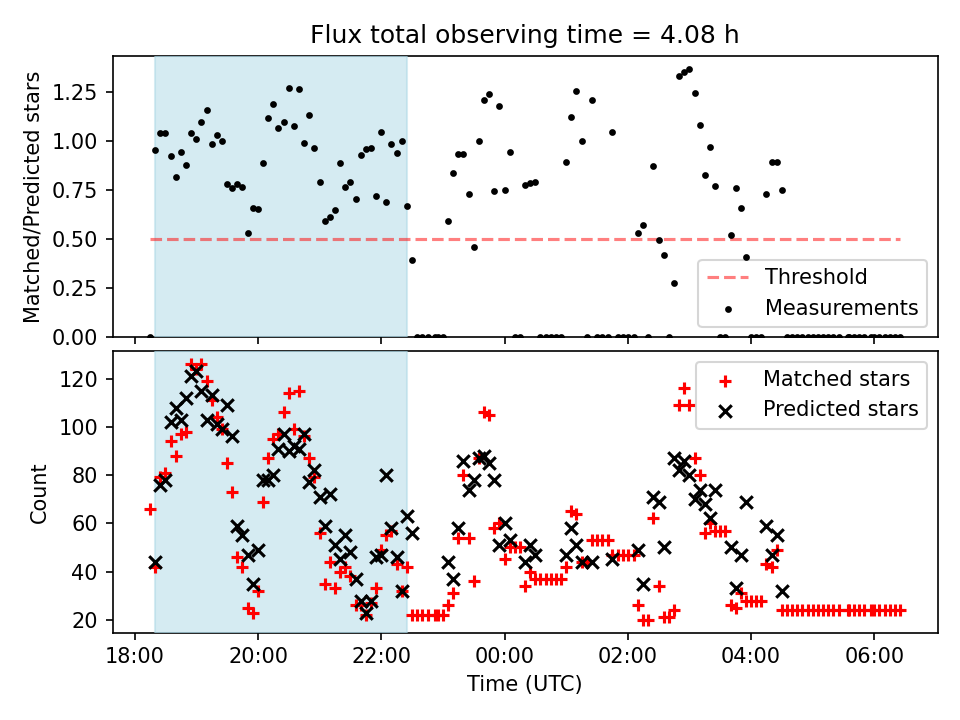 Flux total observing time = 4.08 h

Matched/Predicted stars

1.25
1.00
0.75
0.50
0.25
0.00

Threshold
Measurements

Count

120
100
80
60
40
20

Matched stars
Predicted stars

18:00
20:00
22:00
00:00
02:00
04:00
06:00

Time (UTC)